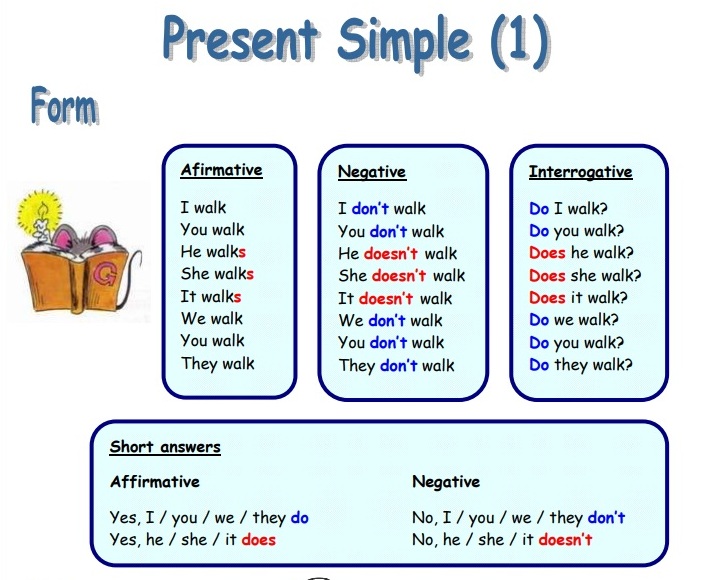 Present Simple (1)

Form

G

Afirmative

I walk
You walk
He walks
She walks
It walks
We walk
You walk
They walk

Negative

I don't walk
You don't walk
He doesn't walk
She doesn't walk
It doesn't walk
We don't walk
You don't walk
They don't walk

Interrogative

Do I walk?
Do you walk?
Does he walk?
Does she walk?
Does it walk?
Do we walk?
Do you walk?
Do they walk?

Short answers

Affirmative

Yes, I / you / we / they do
Yes, he / she / it does

Negative

No, I / you / we / they don't
No, he / she / it doesn't